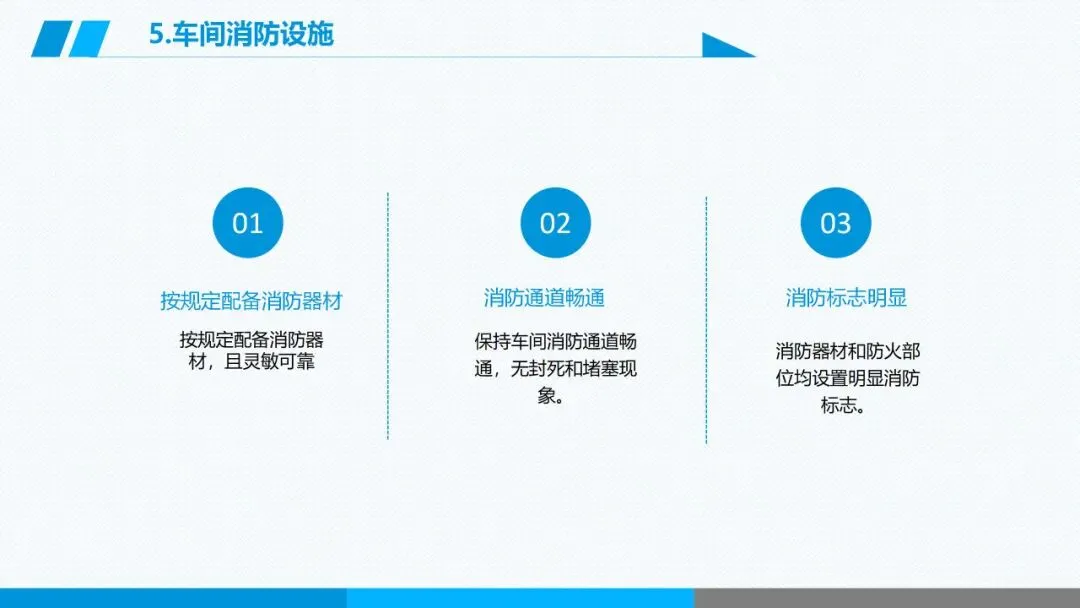 5.车间消防设施

01

按规定配备消防器材

按规定配备消防器材，且灵敏可靠

02

消防通道畅通

保持车间消防通道畅通，无封死和堵塞现象。

03

消防标志明显

消防器材和防火部位均设置明显消防标志。